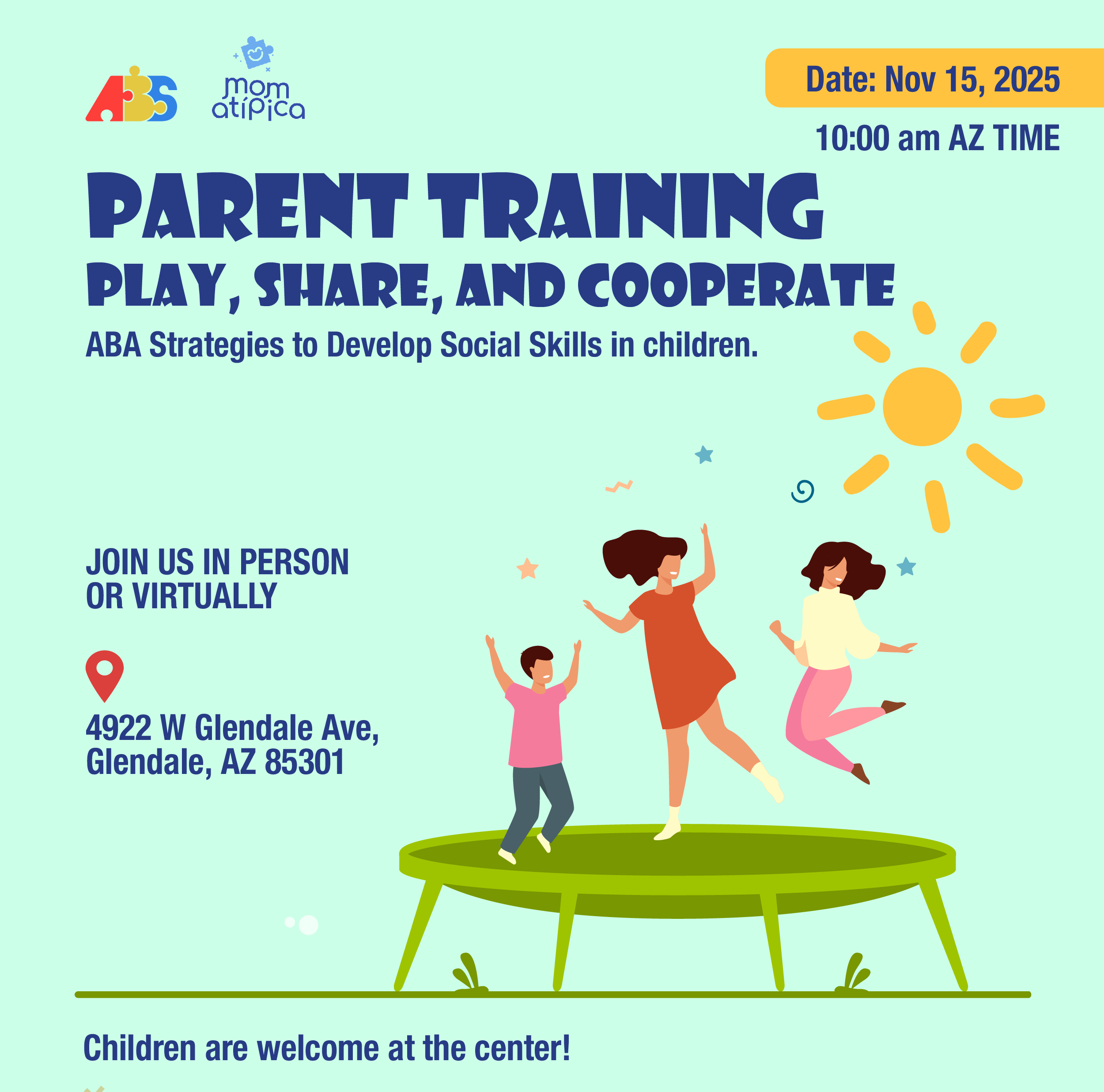 ABS

mom atípica

Date: Nov 15, 2025

10:00 am AZ TIME

PARENT TRAINING

PLAY, SHARE, AND COOPERATE

ABA Strategies to Develop Social Skills in children.

JOIN US IN PERSON OR VIRTUALLY

4922 W Glendale Ave, Glendale, AZ 85301

Children are welcome at the center!